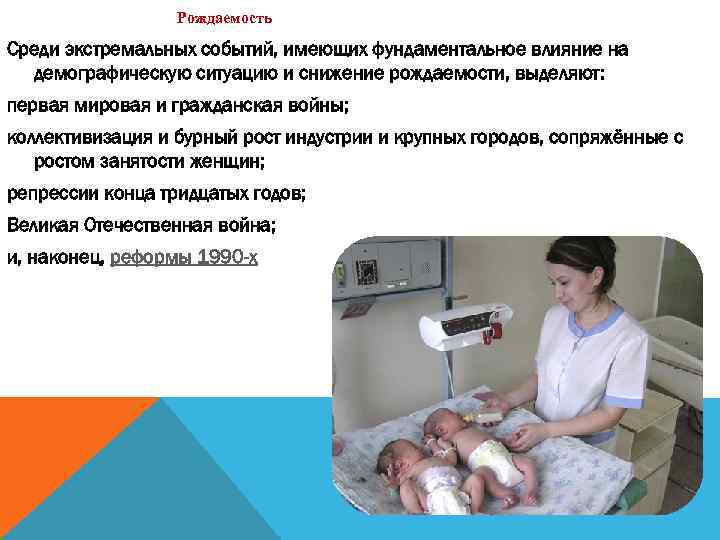 Рождаемость

Среди экстремальных событий, имеющих фундаментальное влияние на демографическую ситуацию и снижение рождаемости, выделяют:

первая мировая и гражданская войны;

коллективизация и бурный рост индустрии и крупных городов, сопряжённые с ростом занятости женщин;

репрессии конца тридцатых годов;

Великая Отечественная война;

и, наконец, реформы 1990-х